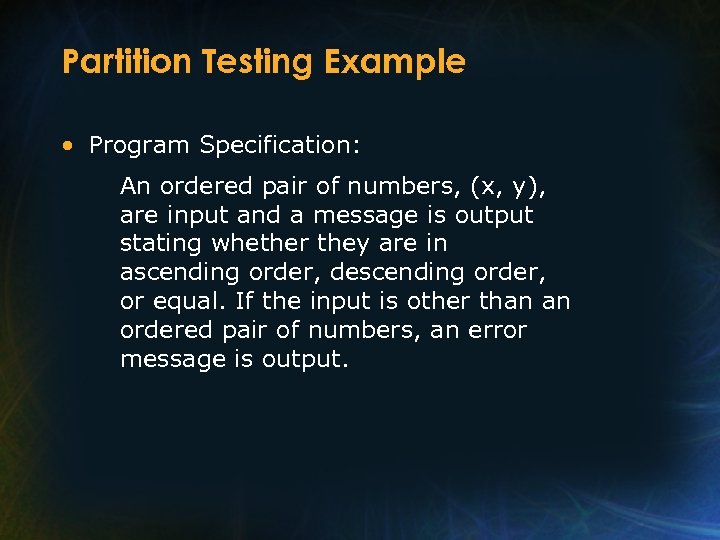 Partition Testing Example

• Program Specification:

An ordered pair of numbers, (x, y), are input and a message is output stating whether they are in ascending order, descending order, or equal. If the input is other than an ordered pair of numbers, an error message is output.